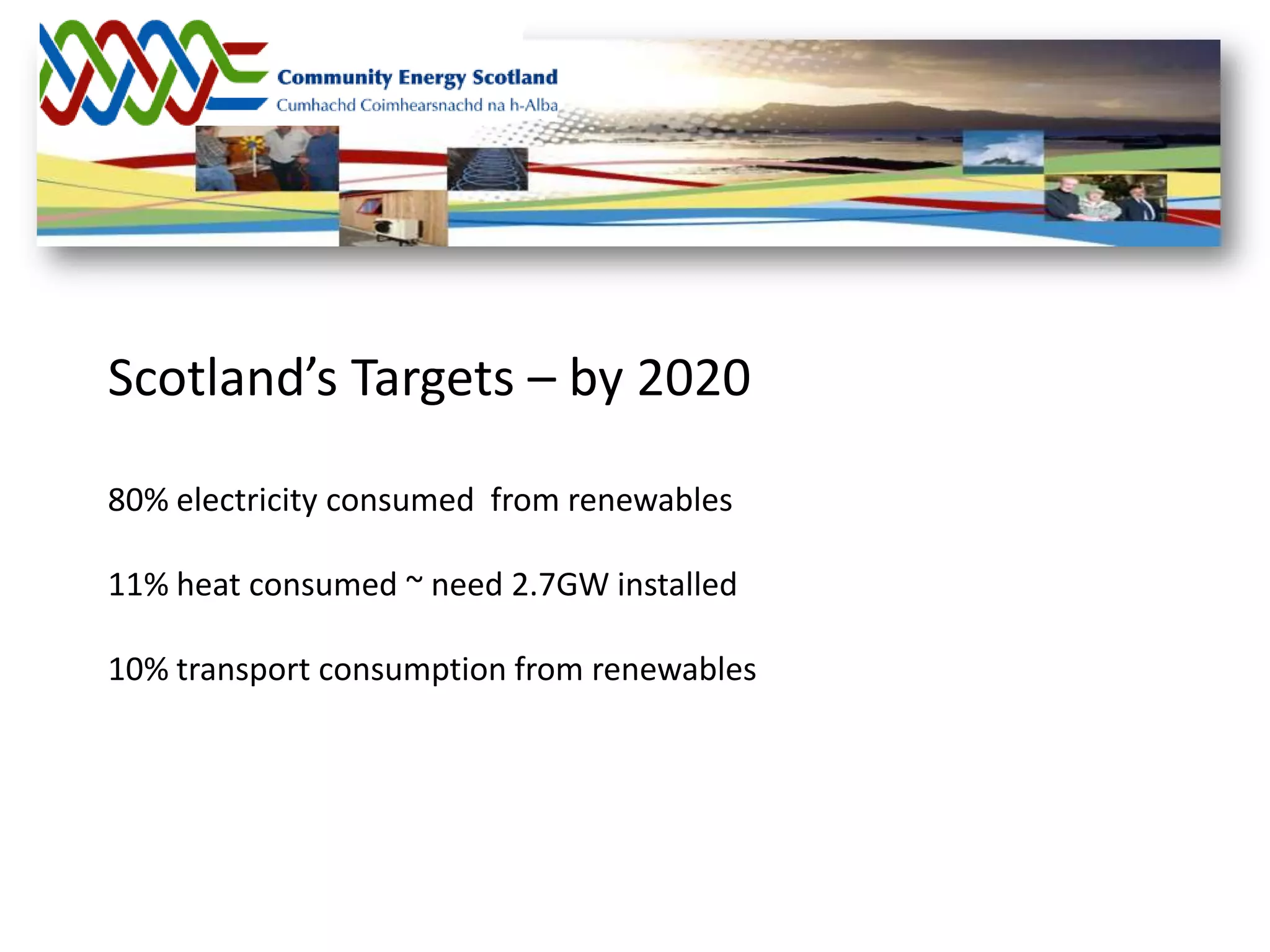 Community Energy Scotland
Cumhachd Coimhearsnachd na h-Alba

Scotland's Targets – by 2020

80% electricity consumed  from renewables

11% heat consumed ~ need 2.7GW installed

10% transport consumption from renewables